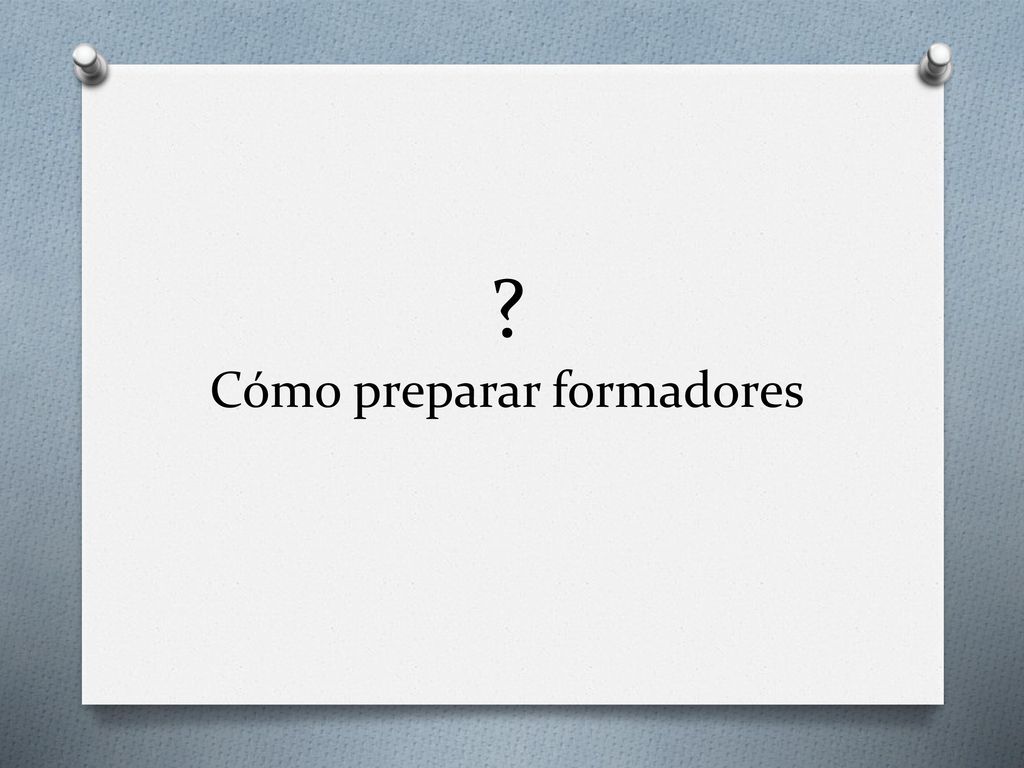 ?
Cómo preparar formadores